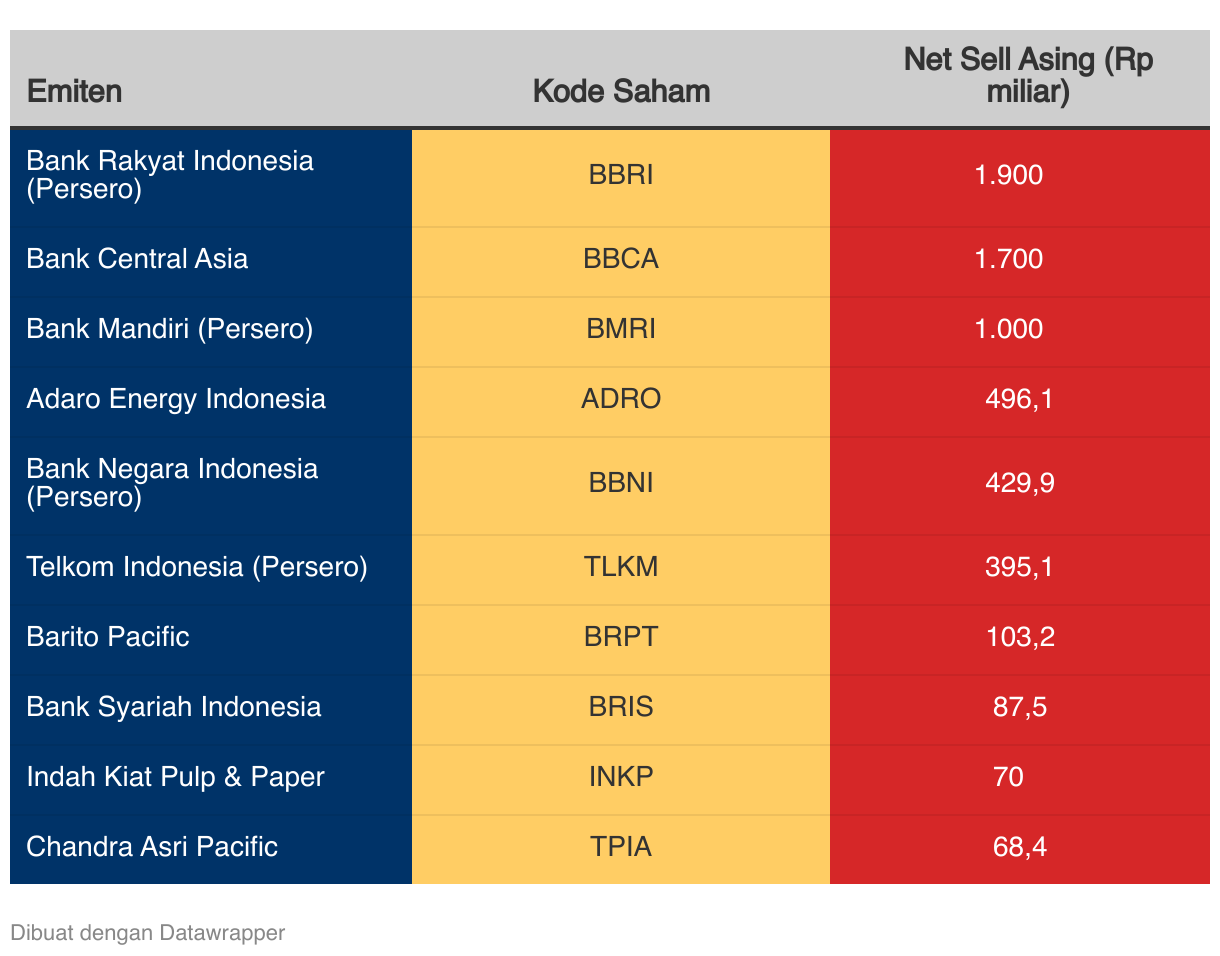 | Emiten | Kode Saham | Net Sell Asing (Rp miliar) |
|---|---|---|
| Bank Rakyat Indonesia (Persero) | BBRI | 1.900 |
| Bank Central Asia | BBCA | 1.700 |
| Bank Mandiri (Persero) | BMRI | 1.000 |
| Adaro Energy Indonesia | ADRO | 496,1 |
| Bank Negara Indonesia (Persero) | BBNI | 429,9 |
| Telkom Indonesia (Persero) | TLKM | 395,1 |
| Barito Pacific | BRPT | 103,2 |
| Bank Syariah Indonesia | BRIS | 87,5 |
| Indah Kiat Pulp & Paper | INKP | 70 |
| Chandra Asri Pacific | TPIA | 68,4 |

Dibuat dengan Datawrapper